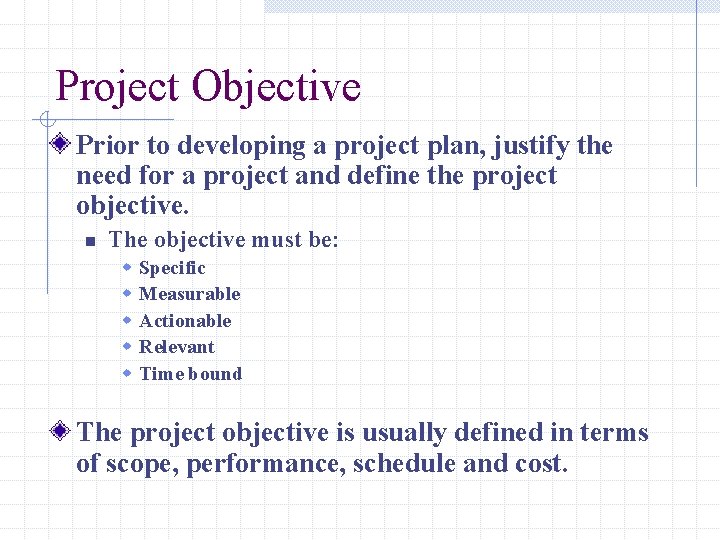 Project Objective

Prior to developing a project plan, justify the need for a project and define the project objective.

The objective must be:

Specific

Measurable

Actionable

Relevant

Time bound

The project objective is usually defined in terms of scope, performance, schedule and cost.